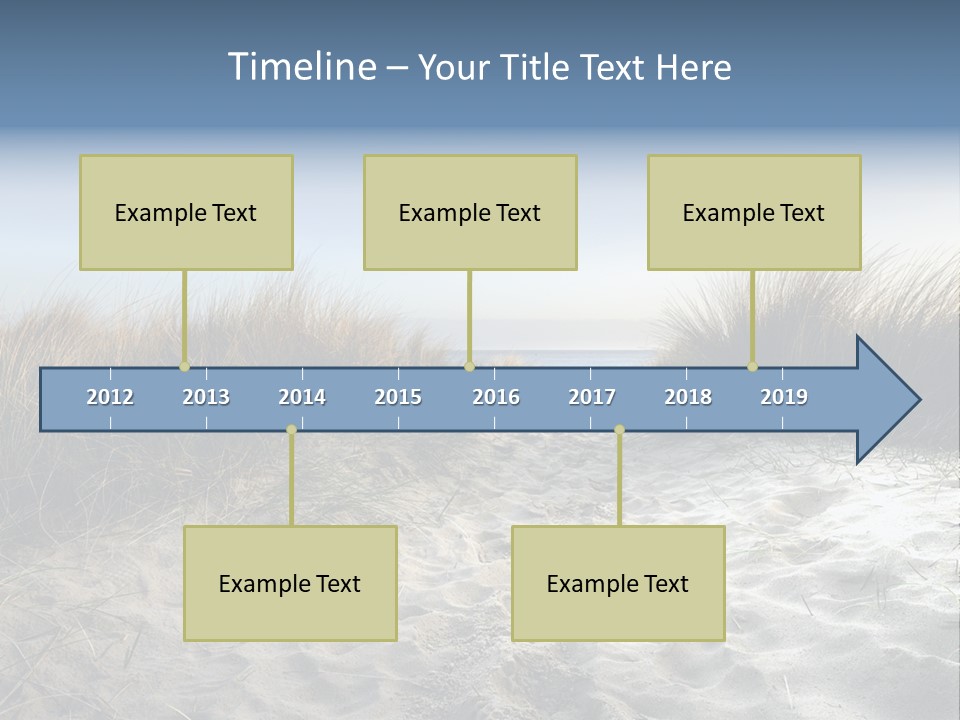 Timeline – Your Title Text Here

Example Text

Example Text

Example Text

2012 2013 2014 2015 2016 2017 2018 2019

Example Text

Example Text